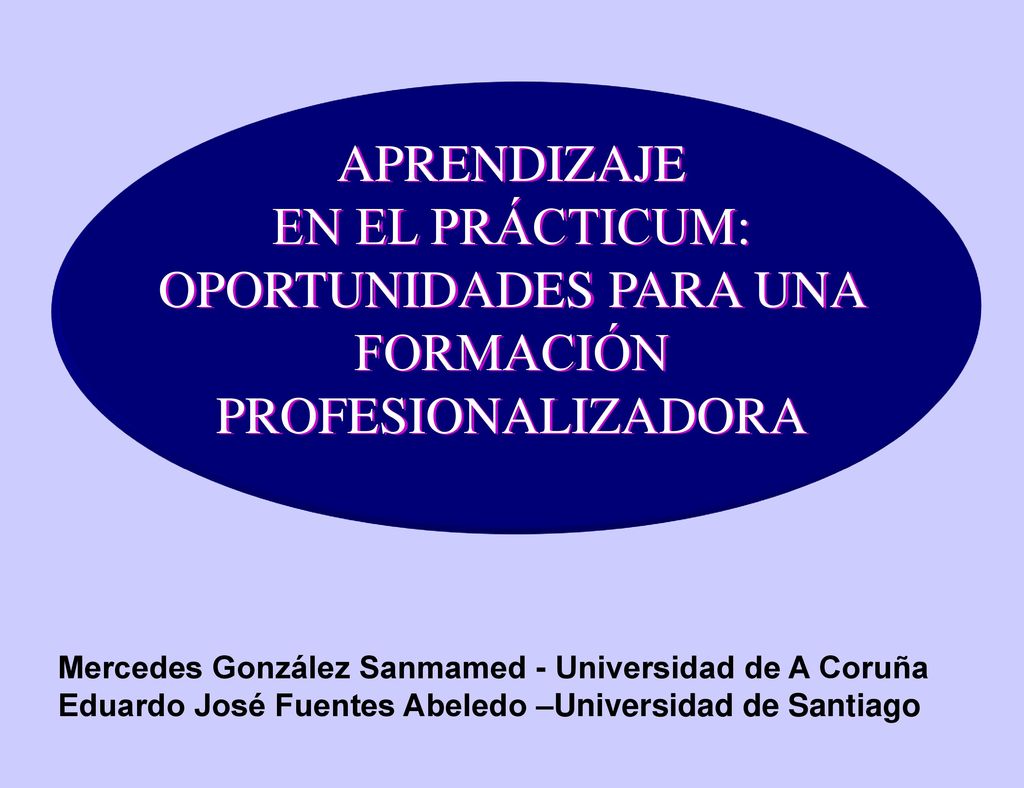 APRENDIZAJE
EN EL PRÁCTICUM:
OPORTUNIDADES PARA UNA FORMACIÓN PROFESIONALIZADORA

Mercedes González Sanmamed - Universidad de A Coruña
Eduardo José Fuentes Abeledo –Universidad de Santiago